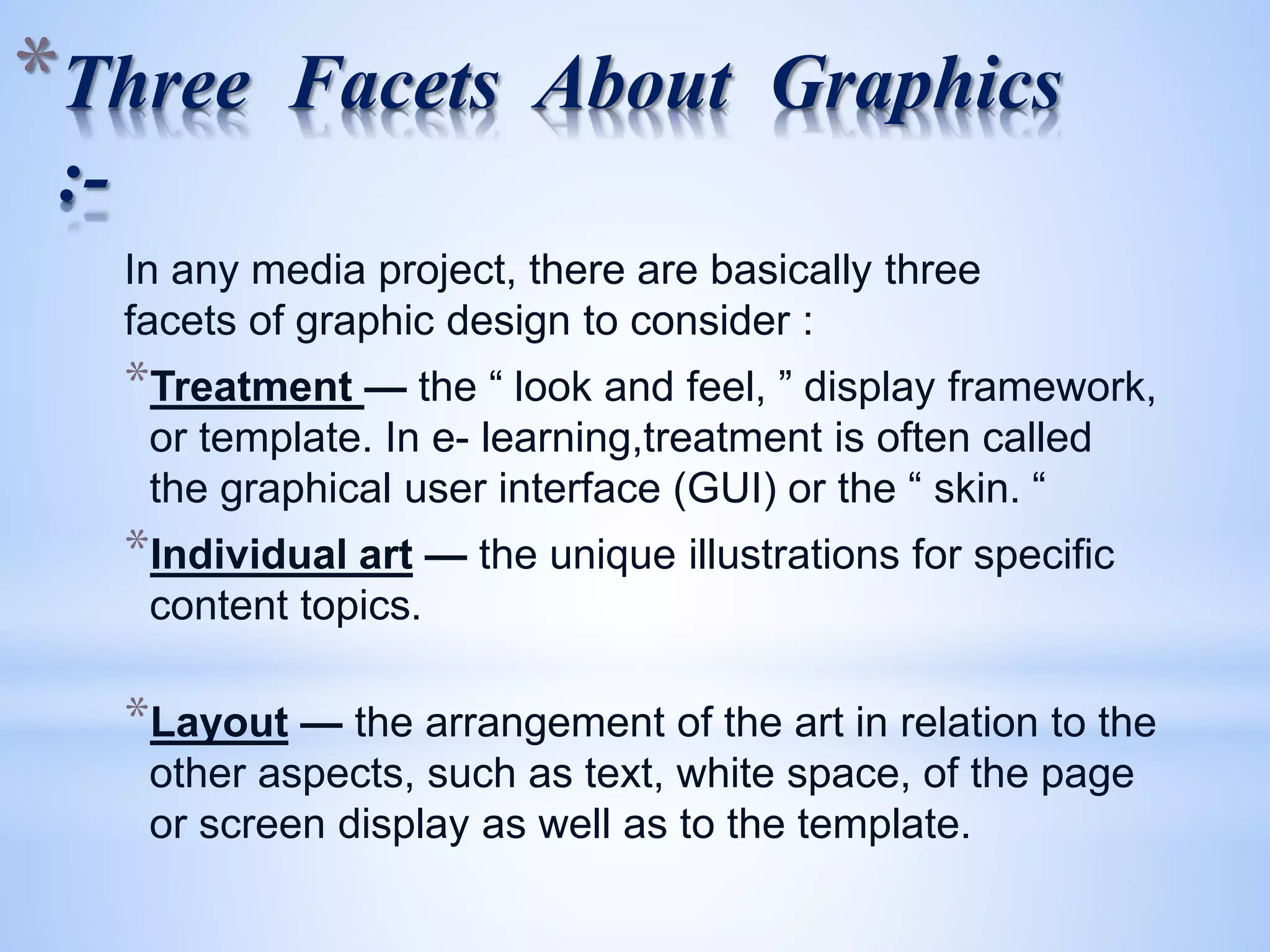 *Three Facets About Graphics :-

In any media project, there are basically three facets of graphic design to consider :

*Treatment — the “ look and feel, ” display framework, or template. In e- learning,treatment is often called the graphical user interface (GUI) or the “ skin. “

*Individual art — the unique illustrations for specific content topics.

*Layout — the arrangement of the art in relation to the other aspects, such as text, white space, of the page or screen display as well as to the template.